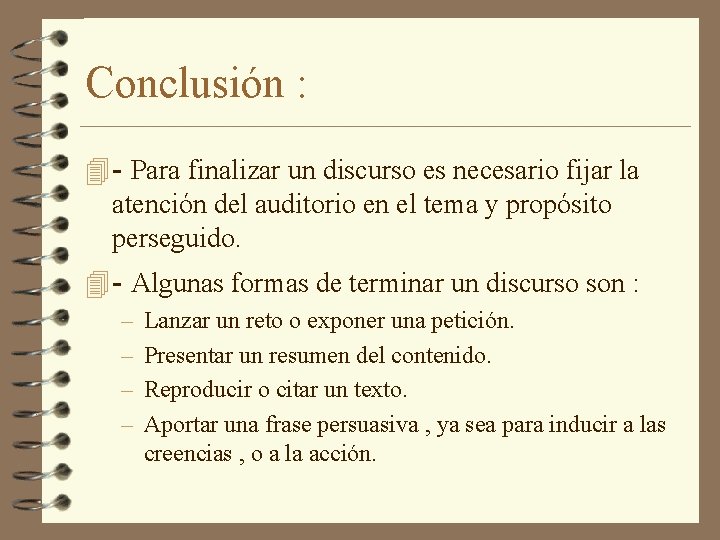 Conclusión :

- Para finalizar un discurso es necesario fijar la atención del auditorio en el tema y propósito perseguido.

- Algunas formas de terminar un discurso son :
– Lanzar un reto o exponer una petición.
– Presentar un resumen del contenido.
– Reproducir o citar un texto.
– Aportar una frase persuasiva , ya sea para inducir a las creencias , o a la acción.